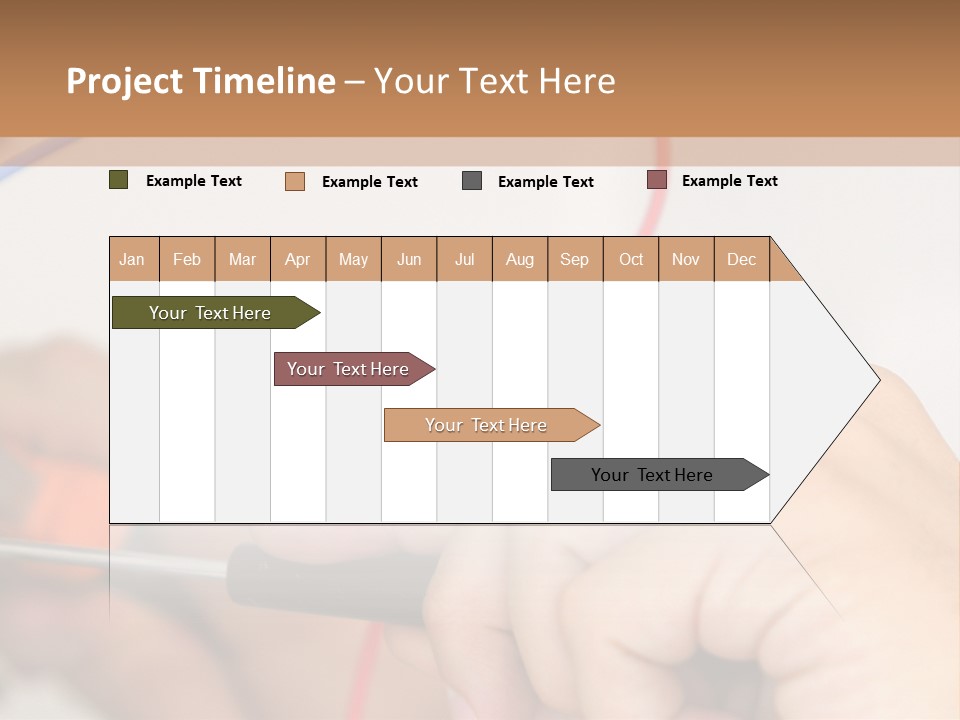 Project Timeline – Your Text Here

Example Text Example Text Example Text Example Text

| Jan | Feb | Mar | Apr | May | Jun | Jul | Aug | Sep | Oct | Nov | Dec |
|---|---|---|---|---|---|---|---|---|---|---|---|

Your Text Here

Your Text Here

Your Text Here

Your Text Here